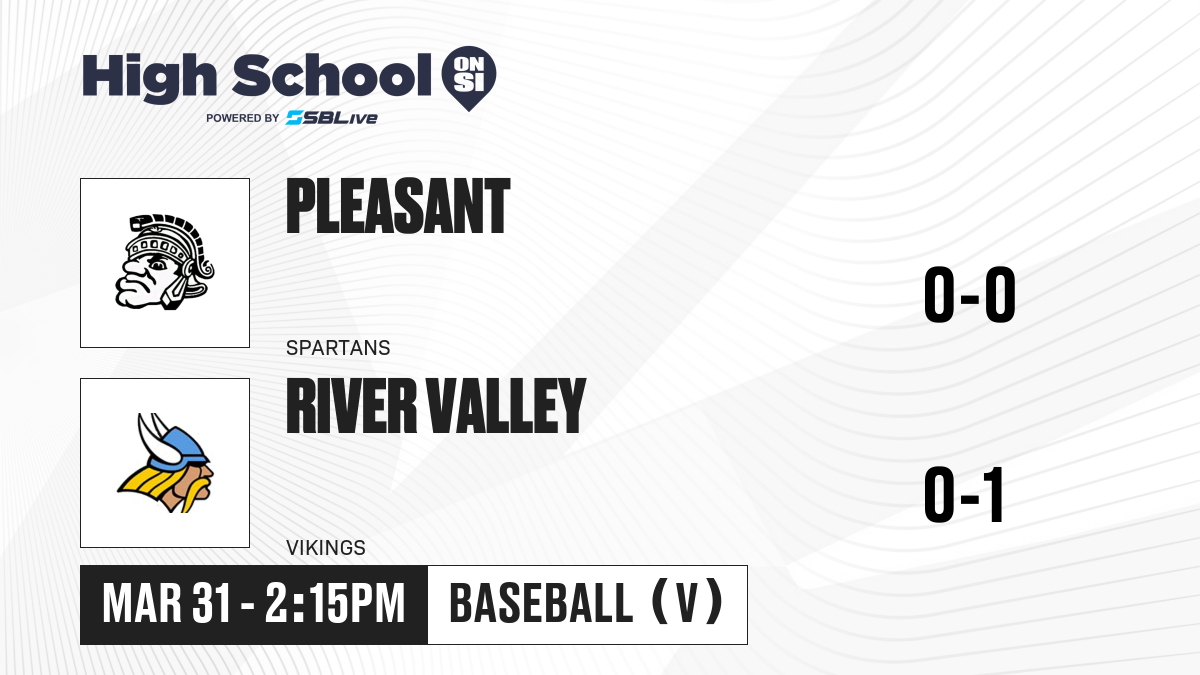 High School ON SI
POWERED BY SBLive

PLEASANT
SPARTANS
0-0

RIVER VALLEY
VIKINGS
0-1

MAR 31 - 2:15PM
BASEBALL (V)